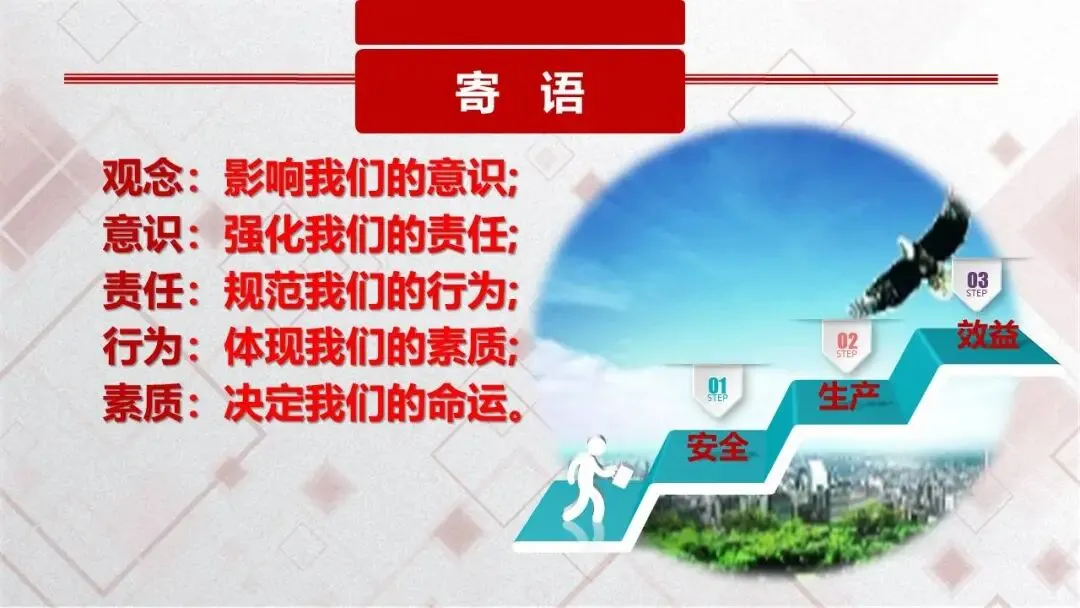 寄 语

观念：影响我们的意识;
意识：强化我们的责任;
责任：规范我们的行为;
行为：体现我们的素质;
素质：决定我们的命运。

01 STEP
安全

02 STEP
生产

03 STEP
效益